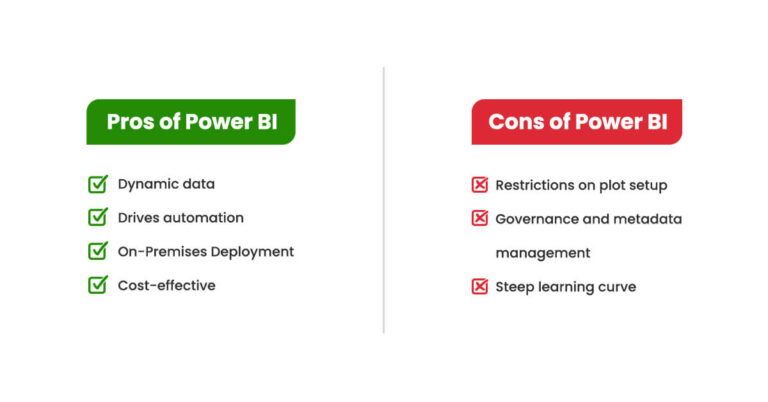 Pros of Power BI

Dynamic data

Drives automation

On-Premises Deployment

Cost-effective

Cons of Power BI

Restrictions on plot setup

Governance and metadata management

Steep learning curve